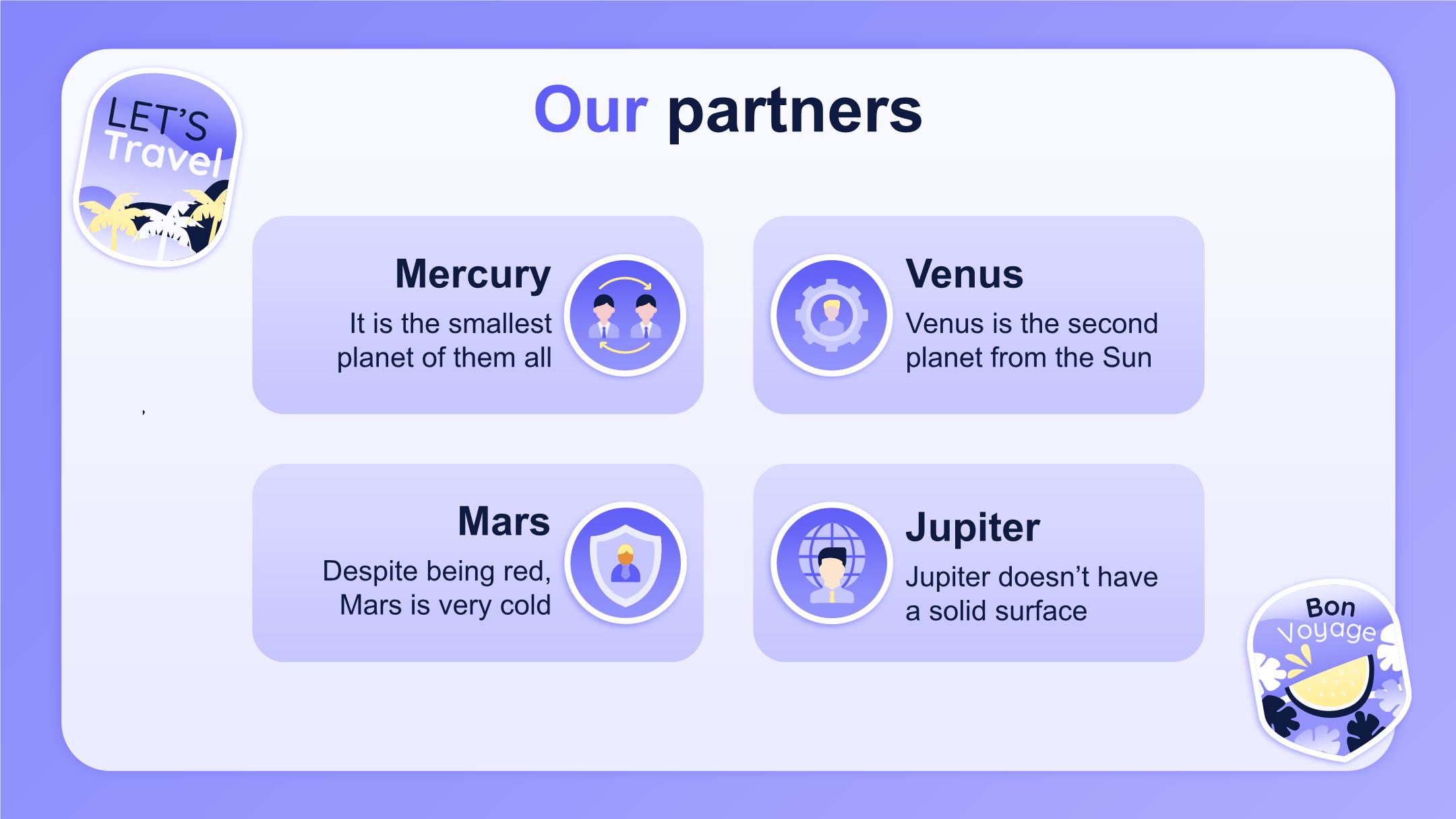 LET'S Travel

Our partners

Mercury
It is the smallest planet of them all

Venus
Venus is the second planet from the Sun

Mars
Despite being red, Mars is very cold

Jupiter
Jupiter doesn't have a solid surface

Bon Voyage